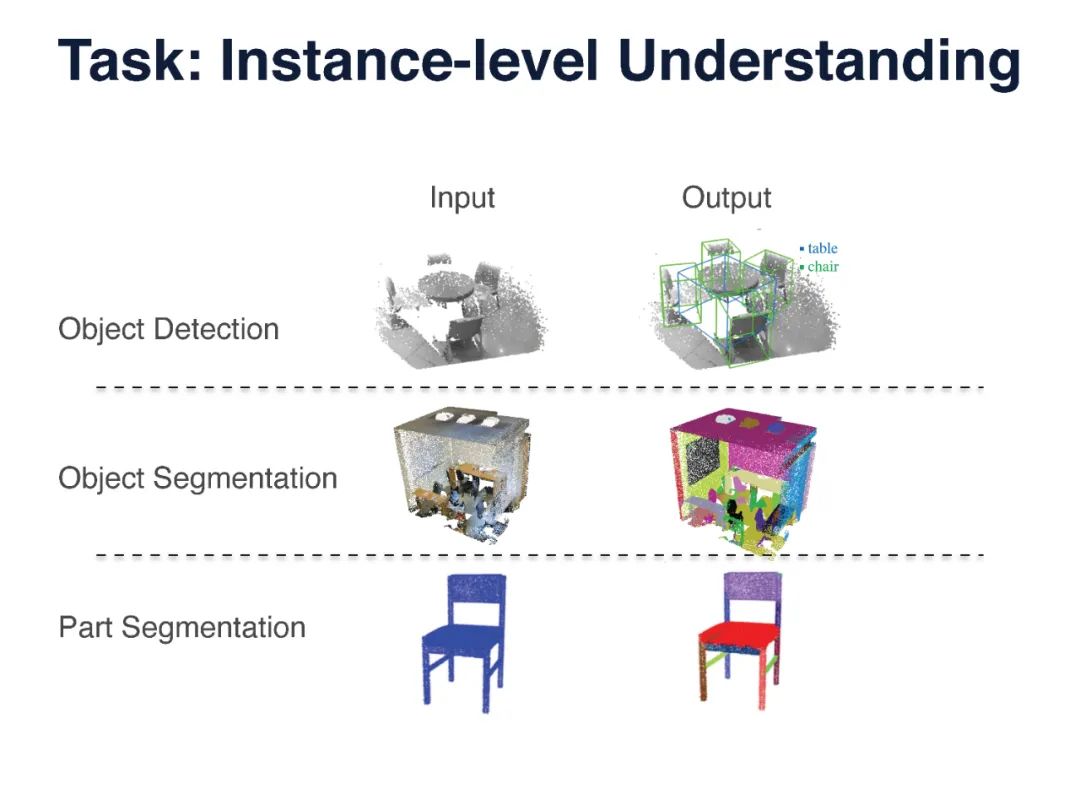 Task: Instance-level Understanding

Input

Output

table
chair

Object Detection

Object Segmentation

Part Segmentation